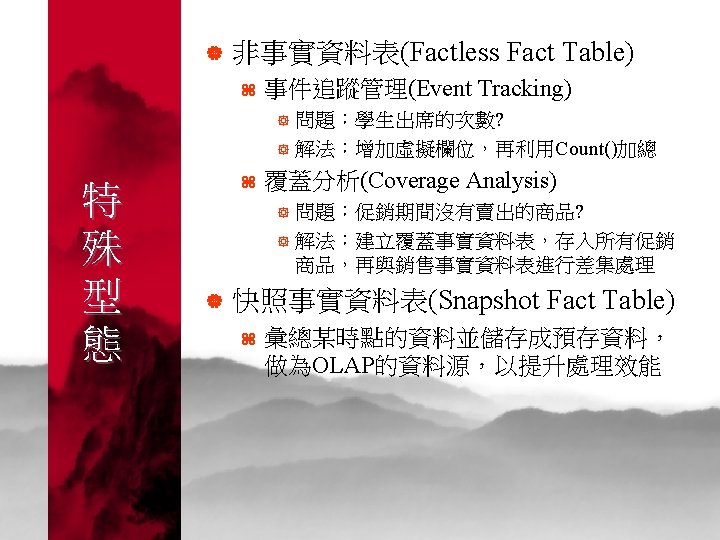 特殊型態

非事實資料表(Factless Fact Table)

事件追蹤管理(Event Tracking)

問題：學生出席的次數?

解法：增加虛擬欄位，再利用Count()加總

覆蓋分析(Coverage Analysis)

問題：促銷期間沒有賣出的商品?

解法：建立覆蓋事實資料表，存入所有促銷商品，再與銷售事實資料表進行差集處理

快照事實資料表(Snapshot Fact Table)

彙總某時點的資料並儲存成預存資料，做為OLAP的資料源，以提升處理效能